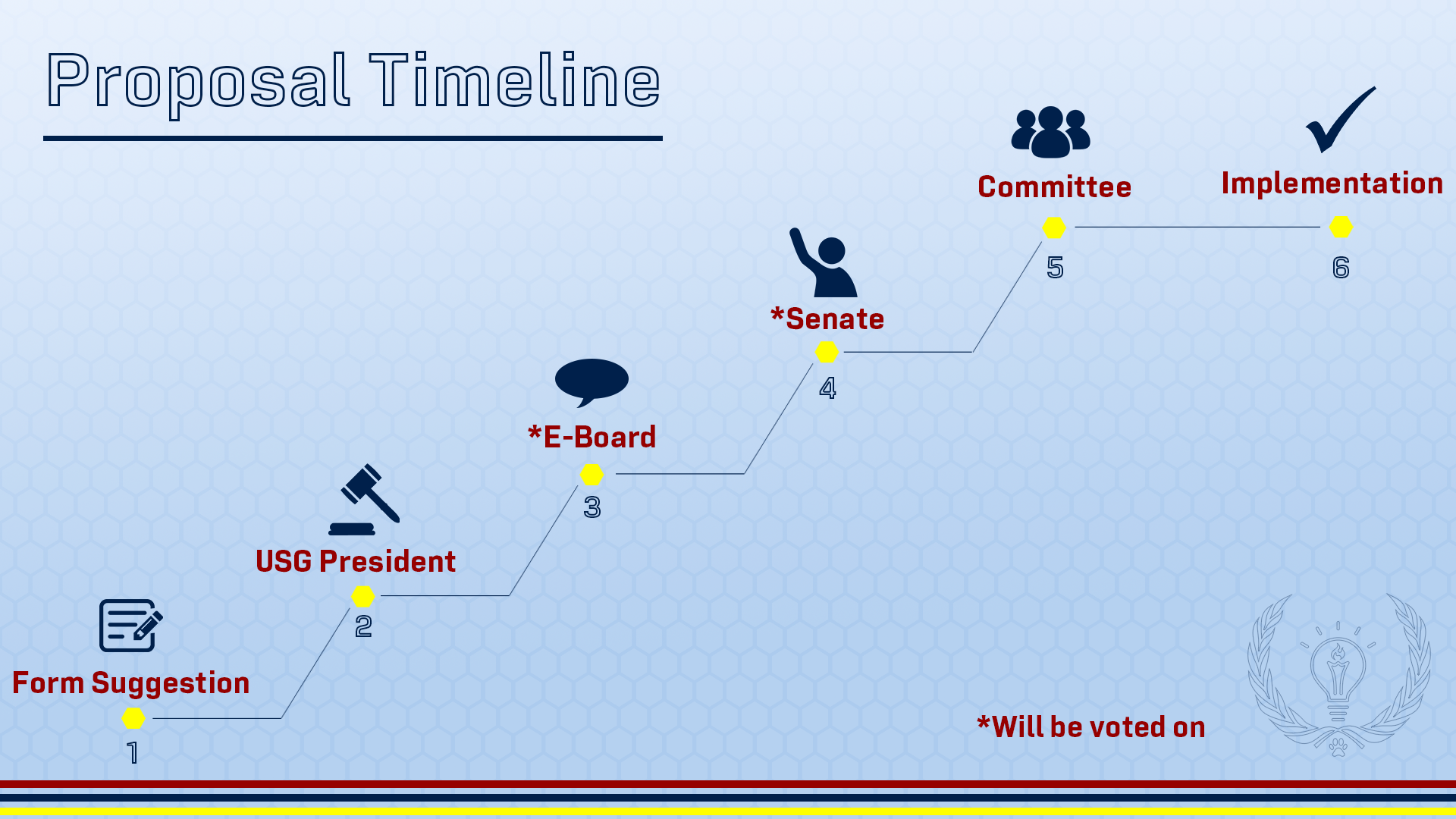 Proposal Timeline

Form Suggestion
1

USG President
2

*E-Board
3

*Senate
4

Committee
5

Implementation
6

*Will be voted on